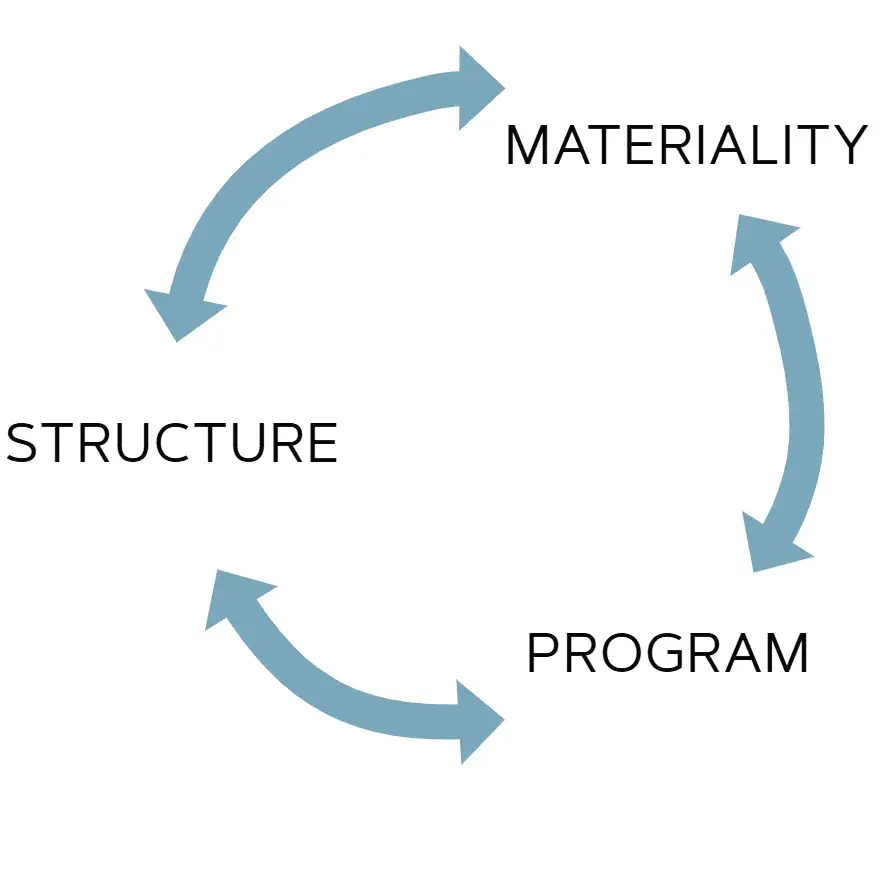 MATERIALITY

STRUCTURE

PROGRAM